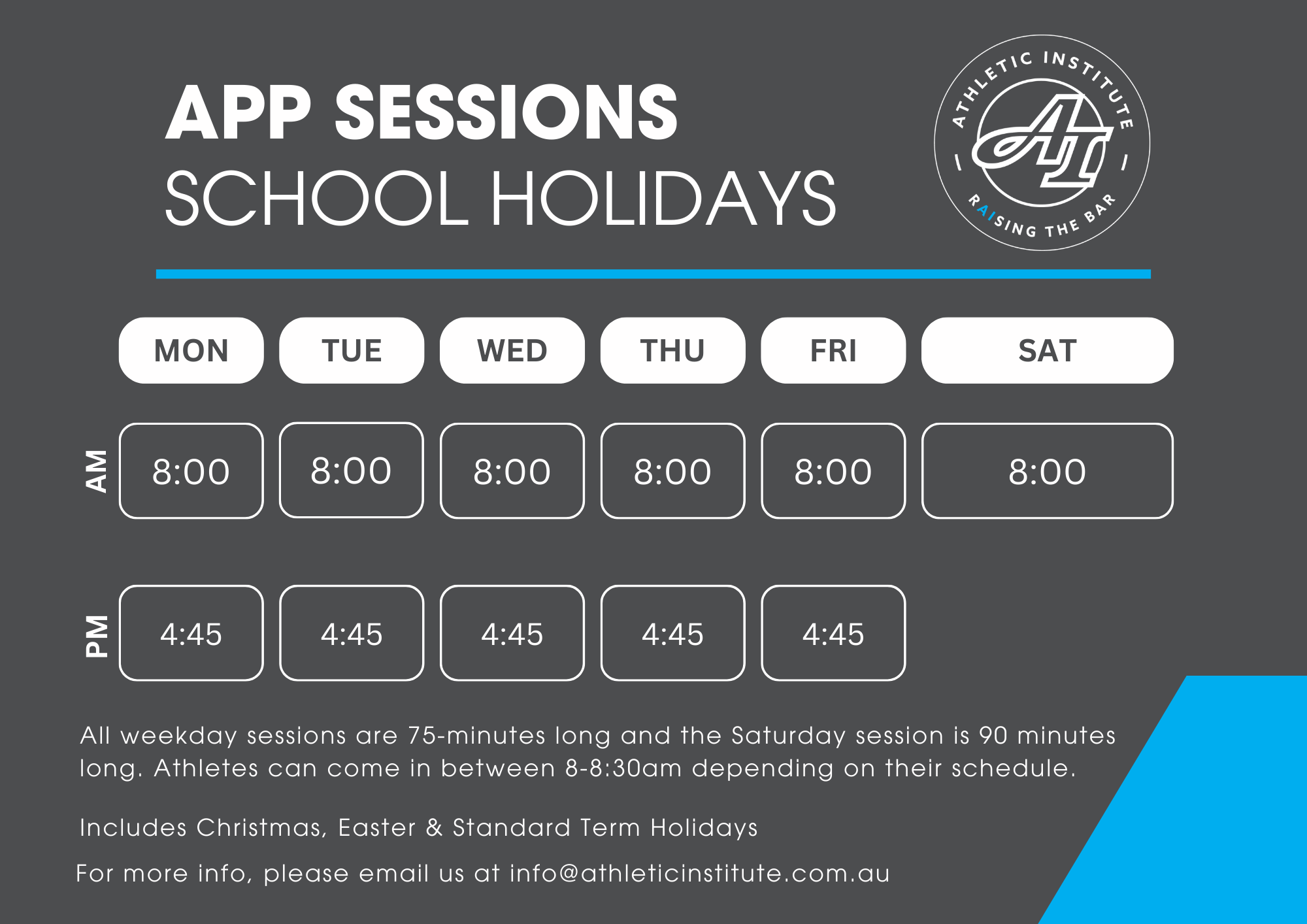 APP SESSIONS
SCHOOL HOLIDAYS

ATHLETIC INSTITUTE
AI
RAISING THE BAR

| | MON | TUE | WED | THU | FRI | SAT |
|---|---|---|---|---|---|---|
| AM | 8:00 | 8:00 | 8:00 | 8:00 | 8:00 | 8:00 |
| PM | 4:45 | 4:45 | 4:45 | 4:45 | 4:45 | |

All weekday sessions are 75-minutes long and the Saturday session is 90 minutes long. Athletes can come in between 8-8:30am depending on their schedule.

Includes Christmas, Easter & Standard Term Holidays

For more info, please email us at info@athleticinstitute.com.au